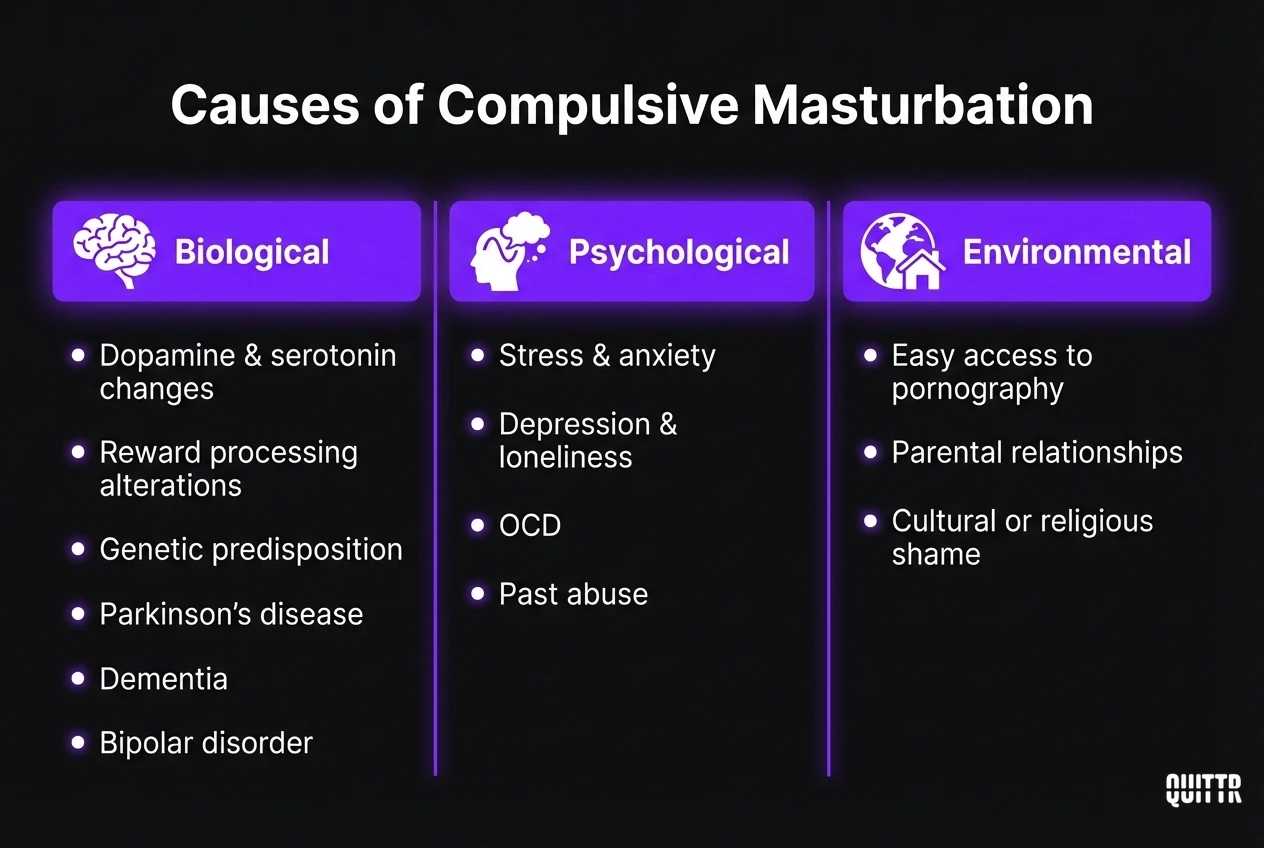 Causes of Compulsive Masturbation

Biological

- Dopamine & serotonin changes
- Reward processing alterations
- Genetic predisposition
- Parkinson's disease
- Dementia
- Bipolar disorder

Psychological

- Stress & anxiety
- Depression & loneliness
- OCD
- Past abuse

Environmental

- Easy access to pornography
- Parental relationships
- Cultural or religious shame

QUITTR